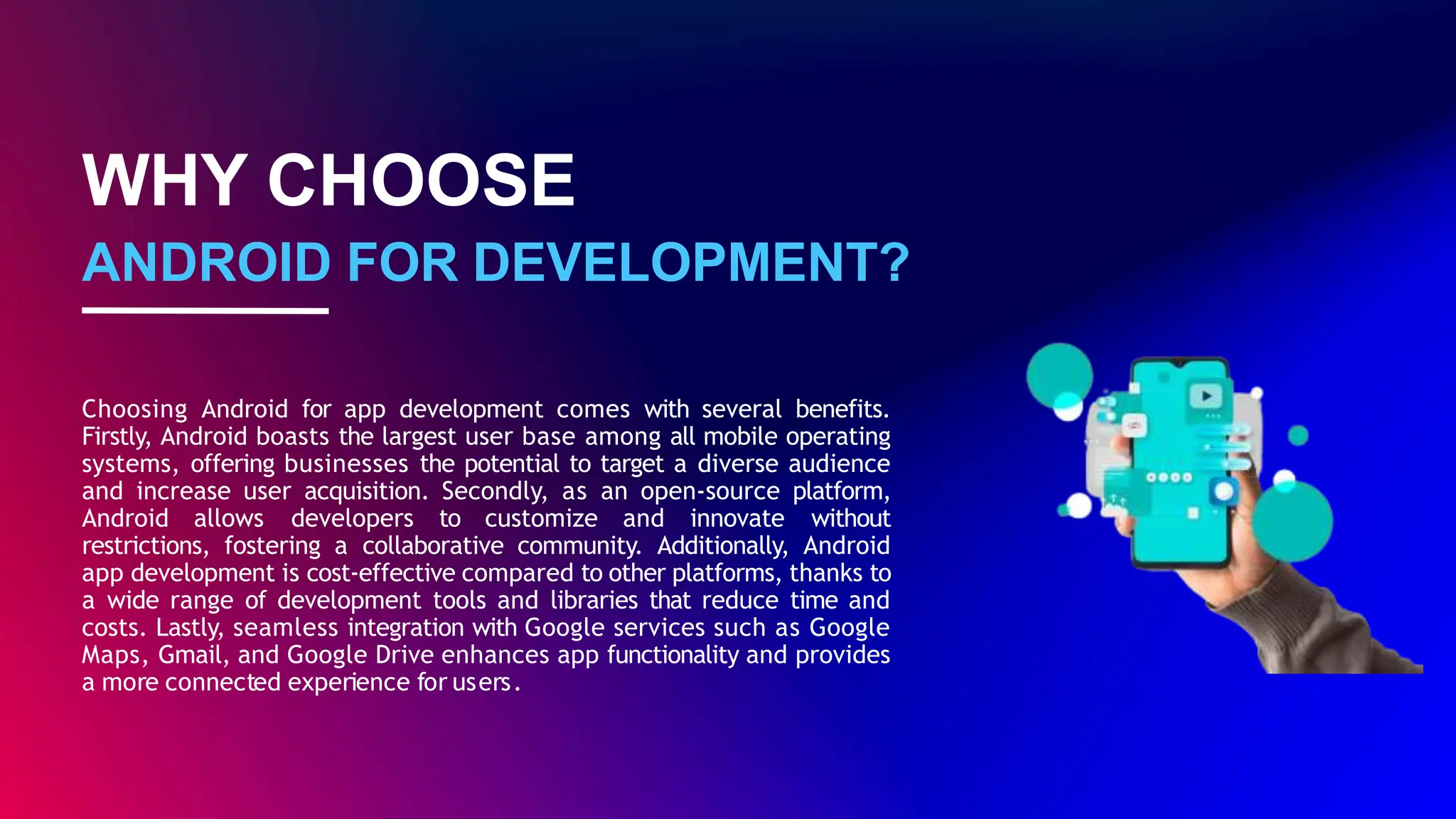 WHY CHOOSE
ANDROID FOR DEVELOPMENT?

Choosing Android for app development comes with several benefits. Firstly, Android boasts the largest user base among all mobile operating systems, offering businesses the potential to target a diverse audience and increase user acquisition. Secondly, as an open-source platform, Android allows developers to customize and innovate without restrictions, fostering a collaborative community. Additionally, Android app development is cost-effective compared to other platforms, thanks to a wide range of development tools and libraries that reduce time and costs. Lastly, seamless integration with Google services such as Google Maps, Gmail, and Google Drive enhances app functionality and provides a more connected experience for users.